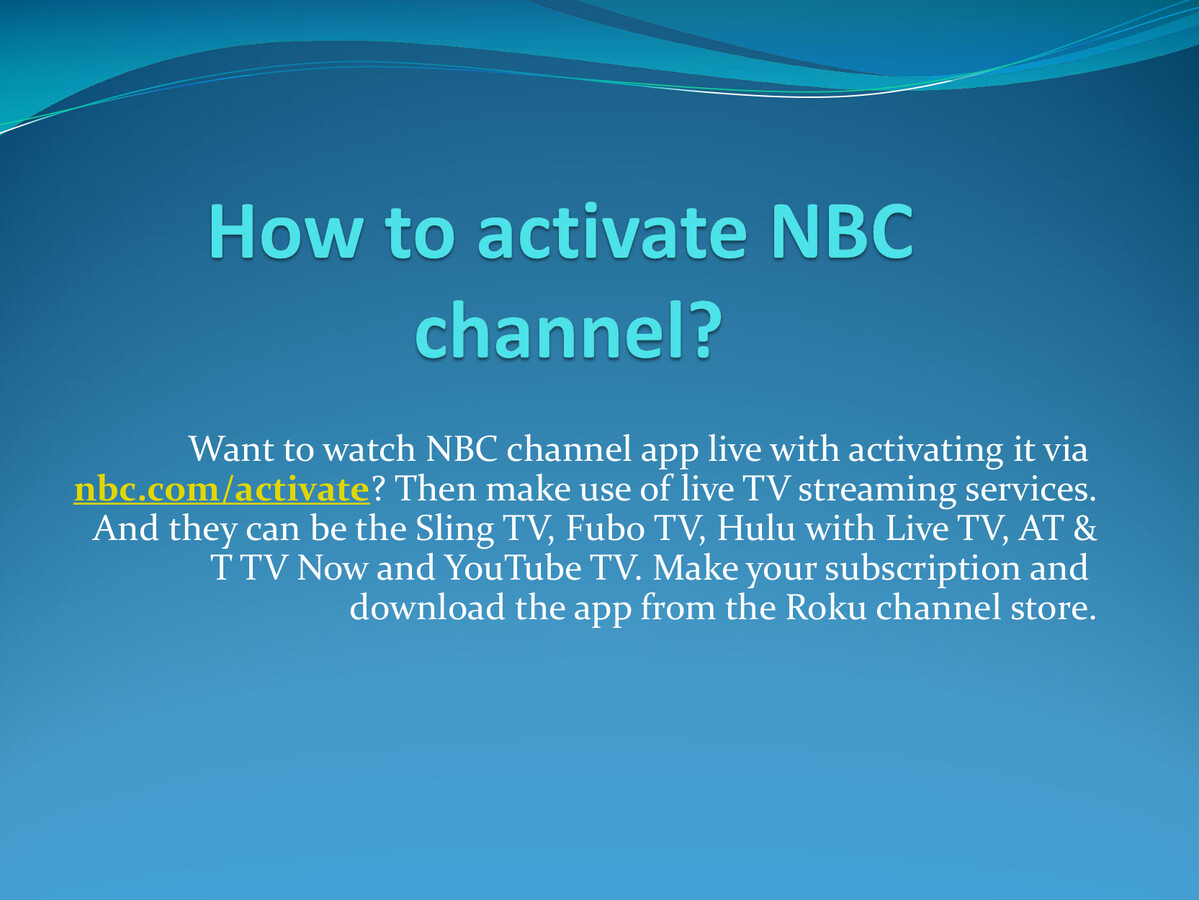 How to activate NBC channel?

Want to watch NBC channel app live with activating it via nbc.com/activate? Then make use of live TV streaming services. And they can be the Sling TV, Fubo TV, Hulu with Live TV, AT & T TV Now and YouTube TV. Make your subscription and download the app from the Roku channel store.